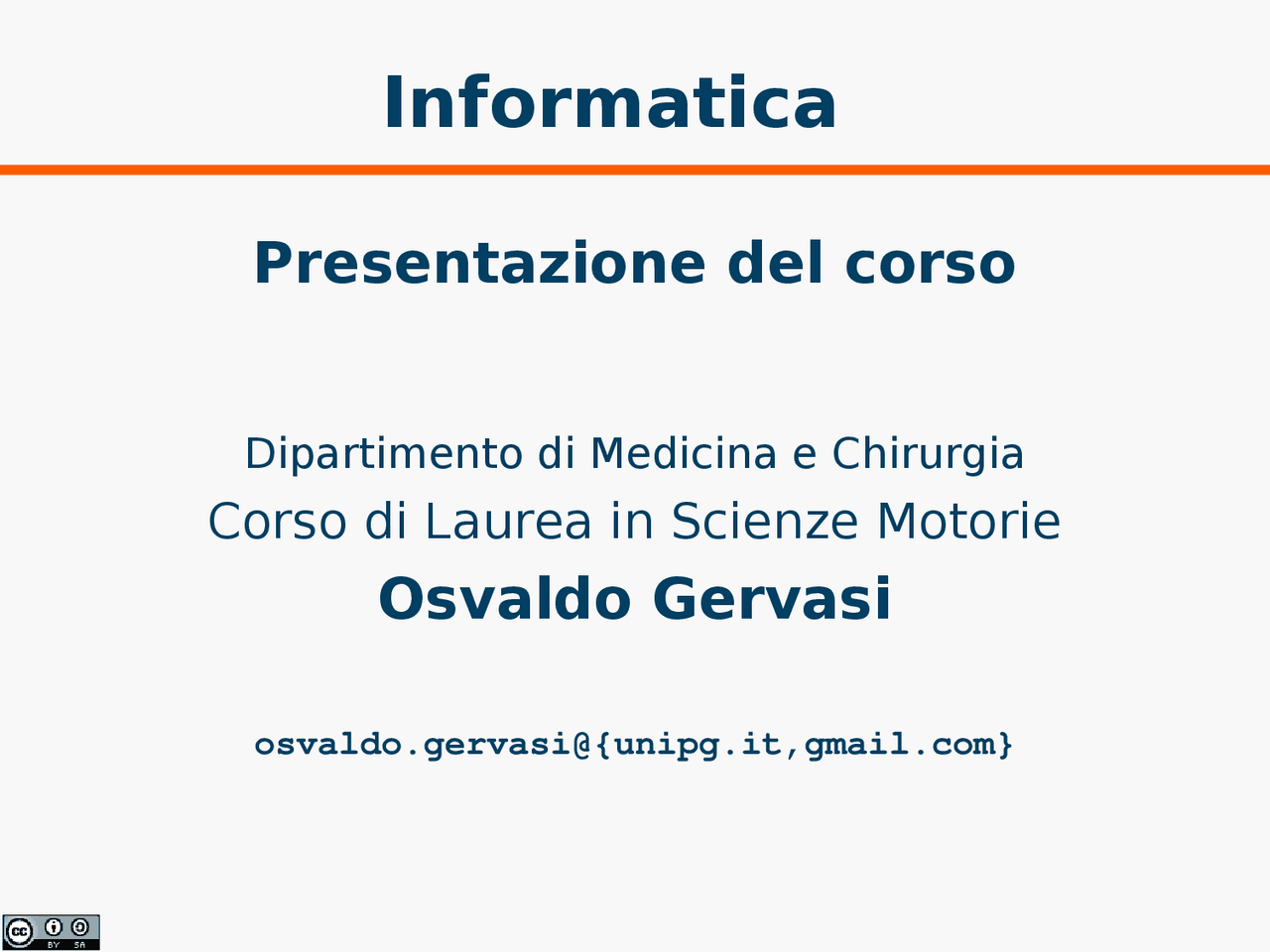 Informatica

Presentazione del corso

Dipartimento di Medicina e Chirurgia
Corso di Laurea in Scienze Motorie
Osvaldo Gervasi

osvaldo.gervasi@{unipg.it,gmail.com}

cc BY SA